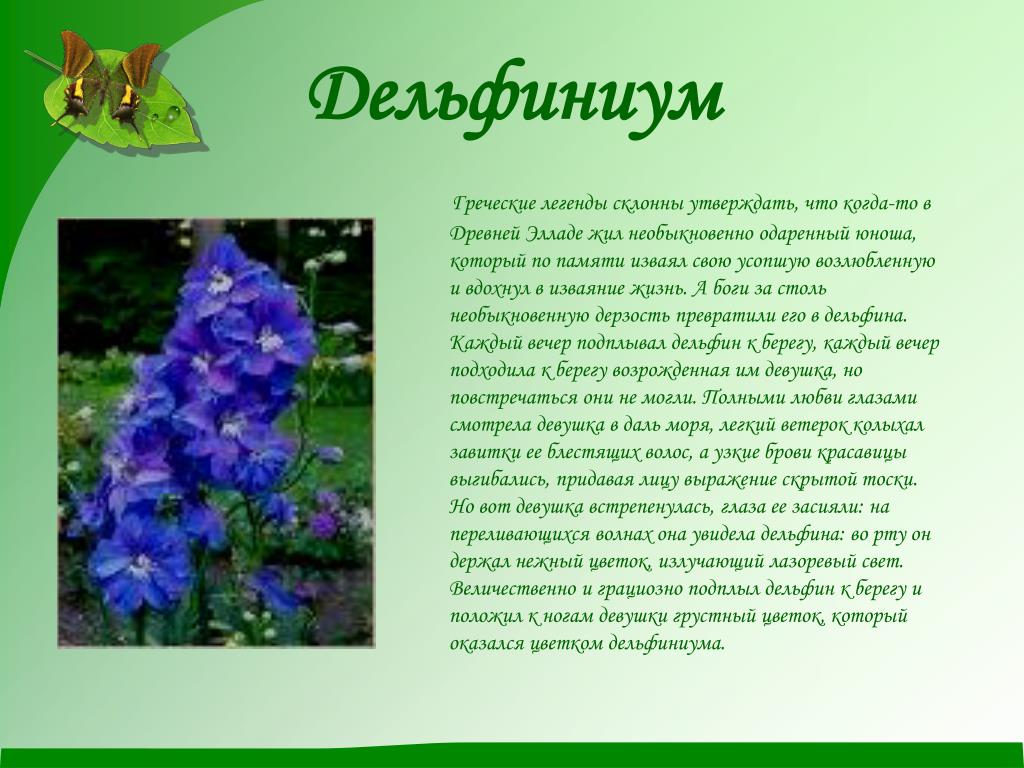 Дельфиниум

Греческие легенды склонны утверждать, что когда-то в Древней Элладе жил необыкновенно одаренный юноша, который по памяти изваял свою усопшую возлюбленную и вдохнул в изваяние жизнь. А боги за столь необыкновенную дерзость превратили его в дельфина. Каждый вечер подплывал дельфин к берегу, каждый вечер подходила к берегу возрожденная им девушка, но повстречаться они не могли. Полными любви глазами смотрела девушка в даль моря, легкий ветерок колыхал завитки ее блестящих волос, а узкие брови красавицы выгибались, придавая лицу выражение скрытой тоски. Но вот девушка встрепенулась, глаза ее засияли: на переливающихся волнах она увидела дельфина: во рту он держал нежный цветок, излучающий лазоревый свет. Величественно и грациозно подплыл дельфин к берегу и положил к ногам девушки грустный цветок, который оказался цветком дельфиниума.